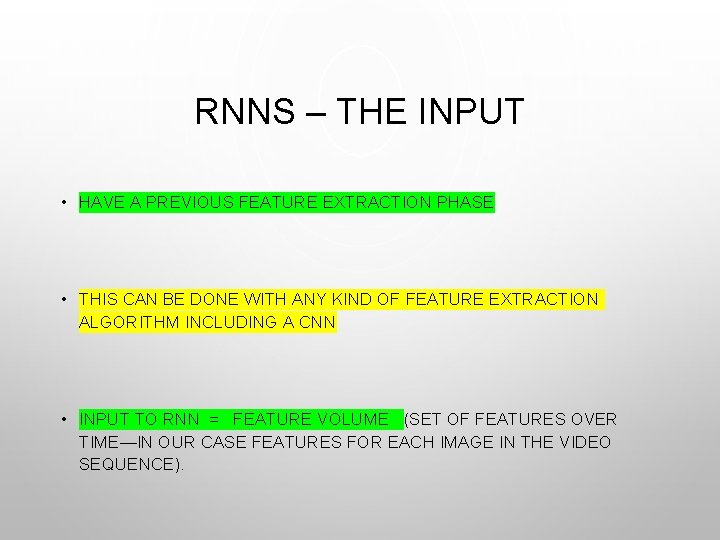 RNNS – THE INPUT

• HAVE A PREVIOUS FEATURE EXTRACTION PHASE

• THIS CAN BE DONE WITH ANY KIND OF FEATURE EXTRACTION ALGORITHM INCLUDING A CNN

• INPUT TO RNN = FEATURE VOLUME (SET OF FEATURES OVER TIME—IN OUR CASE FEATURES FOR EACH IMAGE IN THE VIDEO SEQUENCE).